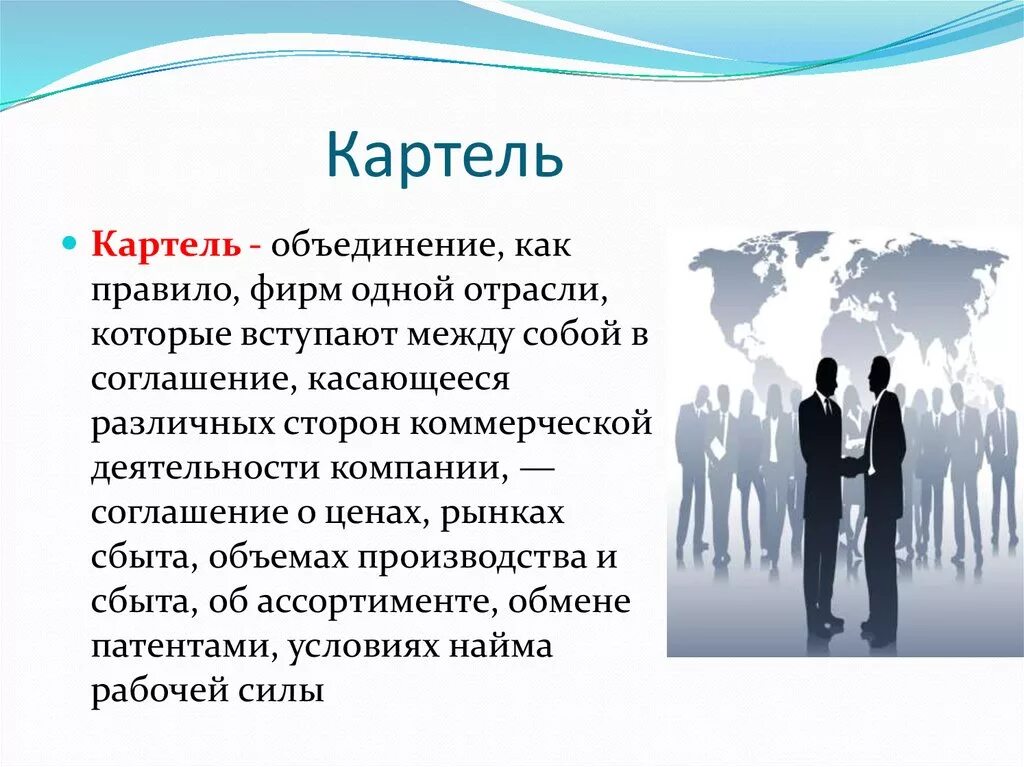 Картель

Картель - объединение, как правило, фирм одной отрасли, которые вступают между собой в соглашение, касающееся различных сторон коммерческой деятельности компании, — соглашение о ценах, рынках сбыта, объемах производства и сбыта, об ассортименте, обмене патентами, условиях найма рабочей силы